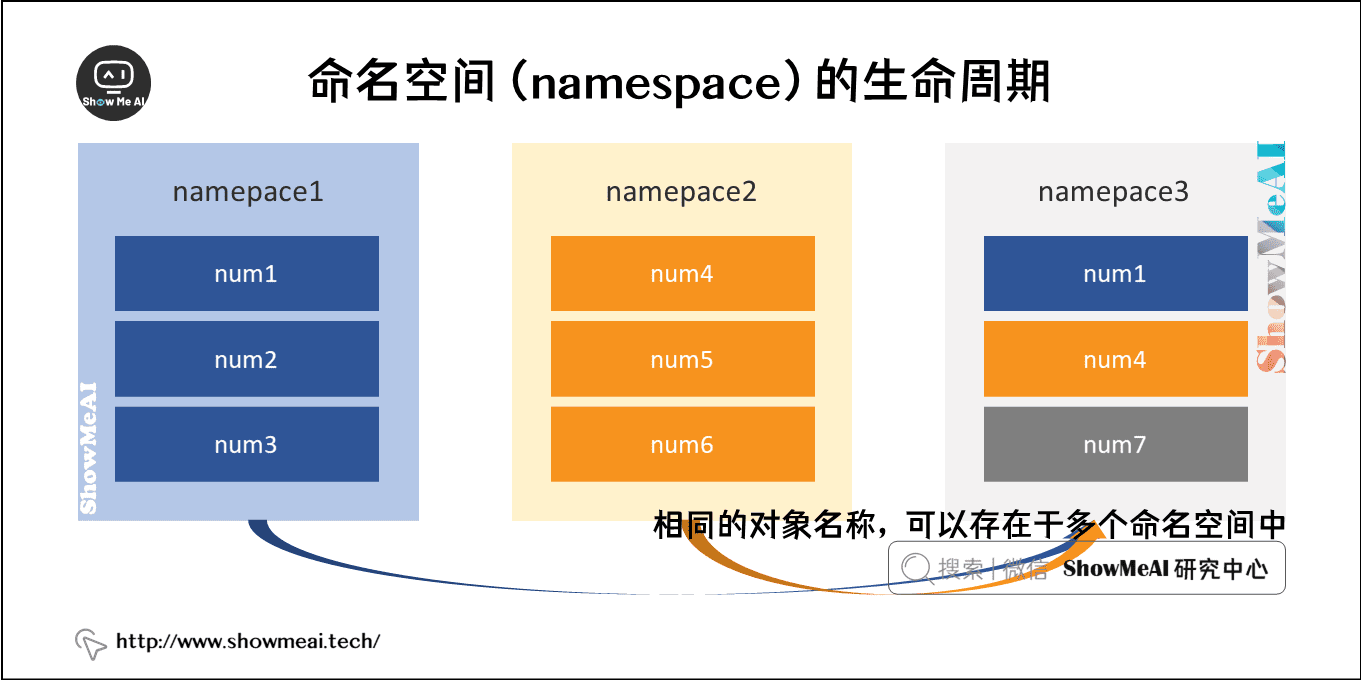 Show Me AI

命名空间（namespace）的生命周期

namepace1

num1

num2

num3

ShowMeAI

namepace2

num4

num5

num6

namepace3

num1

num4

num7

ShowMeAI

相同的对象名称，可以存在于多个命名空间中

搜索 | 微信 ShowMeAI 研究中心

http://www.showmeai.tech/